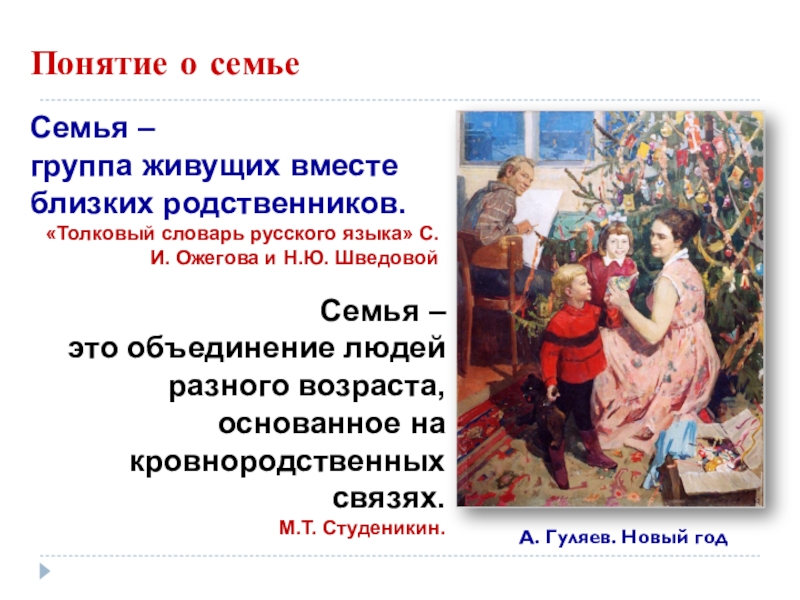 Понятие о семье

Семья –
группа живущих вместе близких родственников.
«Толковый словарь русского языка» С. И. Ожегова и Н.Ю. Шведовой

Семья –
это объединение людей разного возраста, основанное на кровнородственных связях.
М.Т. Студеникин.

А. Гуляев. Новый год